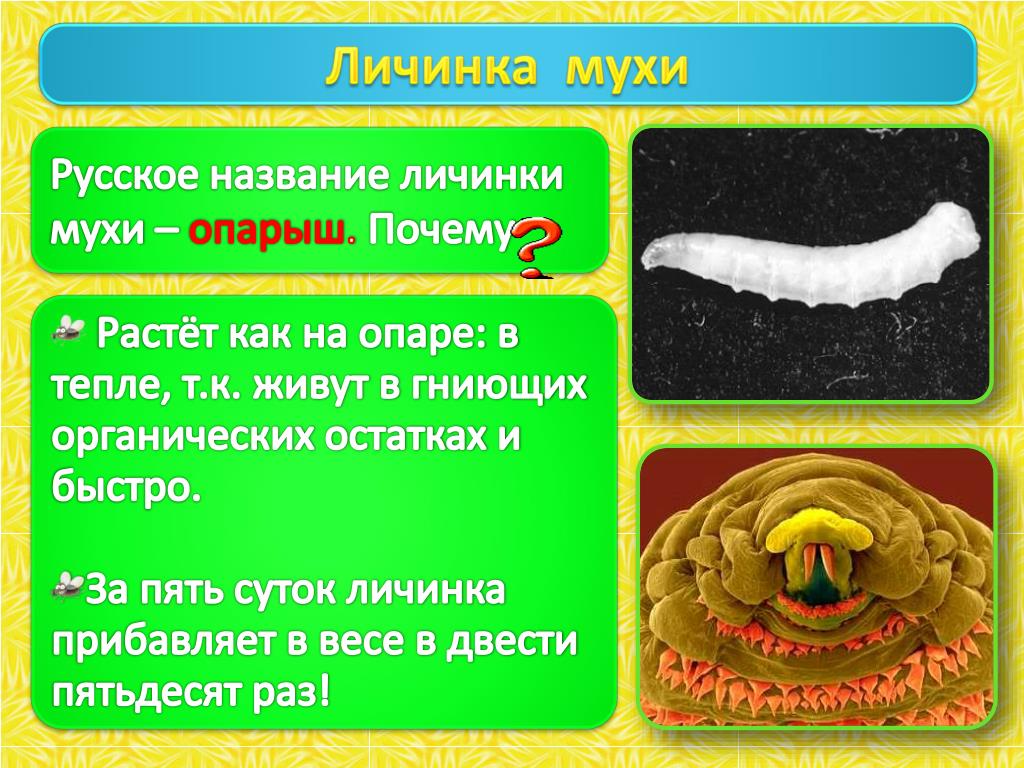 Личинка мухи

Русское название личинки мухи – опарыш. Почему?

Растёт как на опаре: в тепле, т.к. живут в гниющих органических остатках и быстро.

За пять суток личинка прибавляет в весе в двести пятьдесят раз!